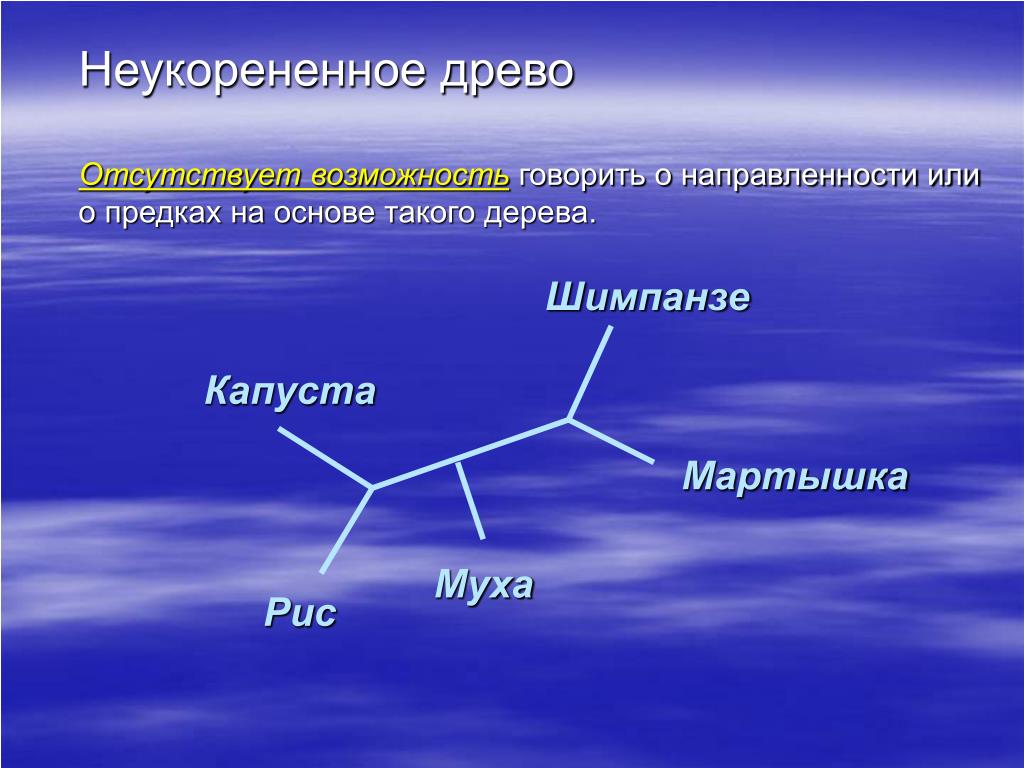 Неукорененное древо

Отсутствует возможность говорить о направленности или о предках на основе такого дерева.

Шимпанзе

Капуста

Мартышка

Муха

Рис